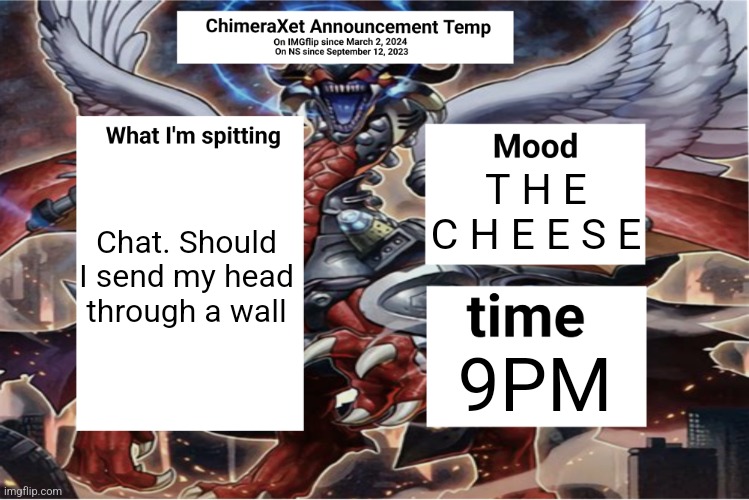 ChimeraXet Announcement Temp
On IMGflip since March 2, 2024
On NS since September 12, 2023

What I'm spitting

Chat. Should I send my head through a wall

Mood
T H E C H E E S E

time
9PM

imgflip.com